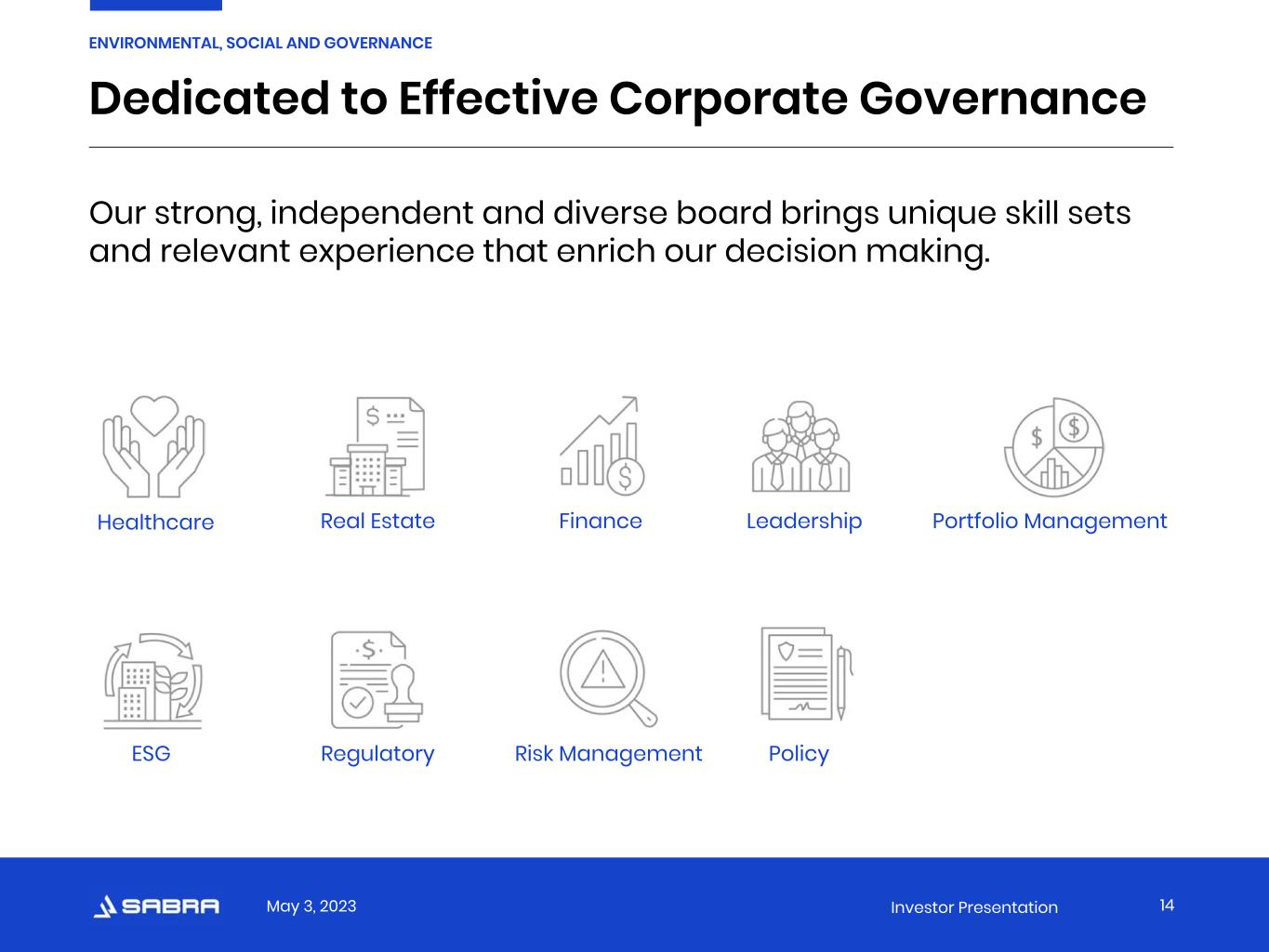 ENVIRONMENTAL, SOCIAL AND GOVERNANCE

Dedicated to Effective Corporate Governance

Our strong, independent and diverse board brings unique skill sets and relevant experience that enrich our decision making.

Healthcare

Real Estate

Finance

Leadership

Portfolio Management

ESG

Regulatory

Risk Management

Policy

SABRA

May 3, 2023

Investor Presentation

14